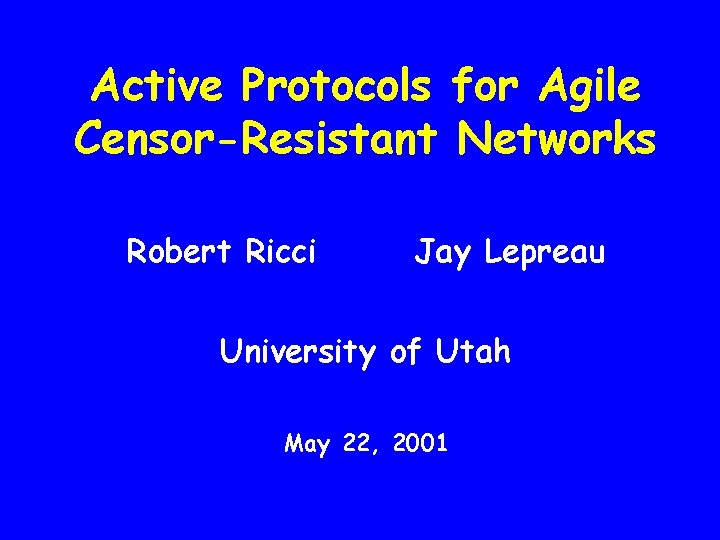 Active Protocols for Agile Censor-Resistant Networks

Robert Ricci    Jay Lepreau

University of Utah

May 22, 2001